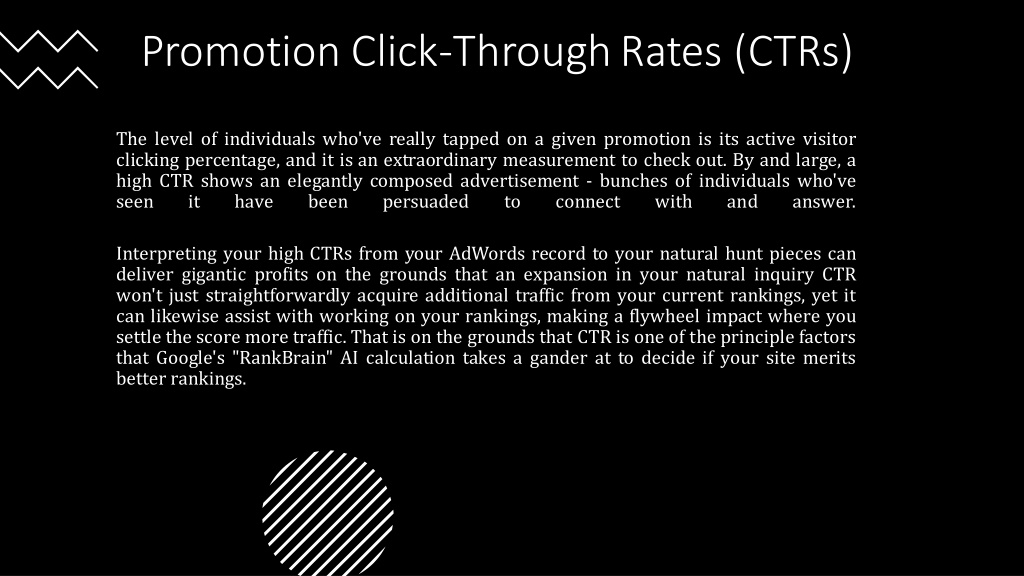 Promotion Click-Through Rates (CTRs)

The level of individuals who've really tapped on a given promotion is its active visitor clicking percentage, and it is an extraordinary measurement to check out. By and large, a high CTR shows an elegantly composed advertisement - bunches of individuals who've seen it have been persuaded to connect with and answer.

Interpreting your high CTRs from your AdWords record to your natural hunt pieces can deliver gigantic profits on the grounds that an expansion in your natural inquiry CTR won't just straightforwardly acquire additional traffic from your current rankings, yet it can likewise assist with working on your rankings, making a flywheel impact where you settle the score more traffic. That is on the grounds that CTR is one of the principle factors that Google's "RankBrain" AI calculation takes a gander at to decide if your site merits better rankings.